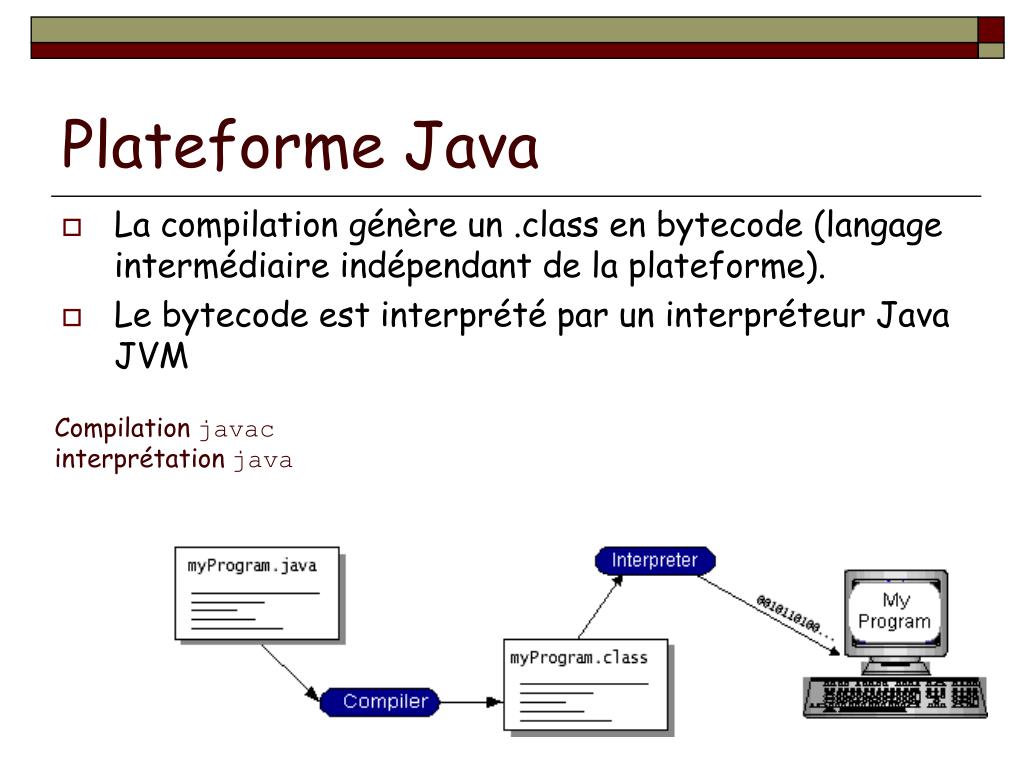 Plateforme Java

La compilation génère un .class en bytecode (langage intermédiaire indépendant de la plateforme).

Le bytecode est interprété par un interpréteur Java JVM

Compilation javac
interprétation java

myProgram.java

Compiler

myProgram.class

Interpreter

0010110100...

My Program